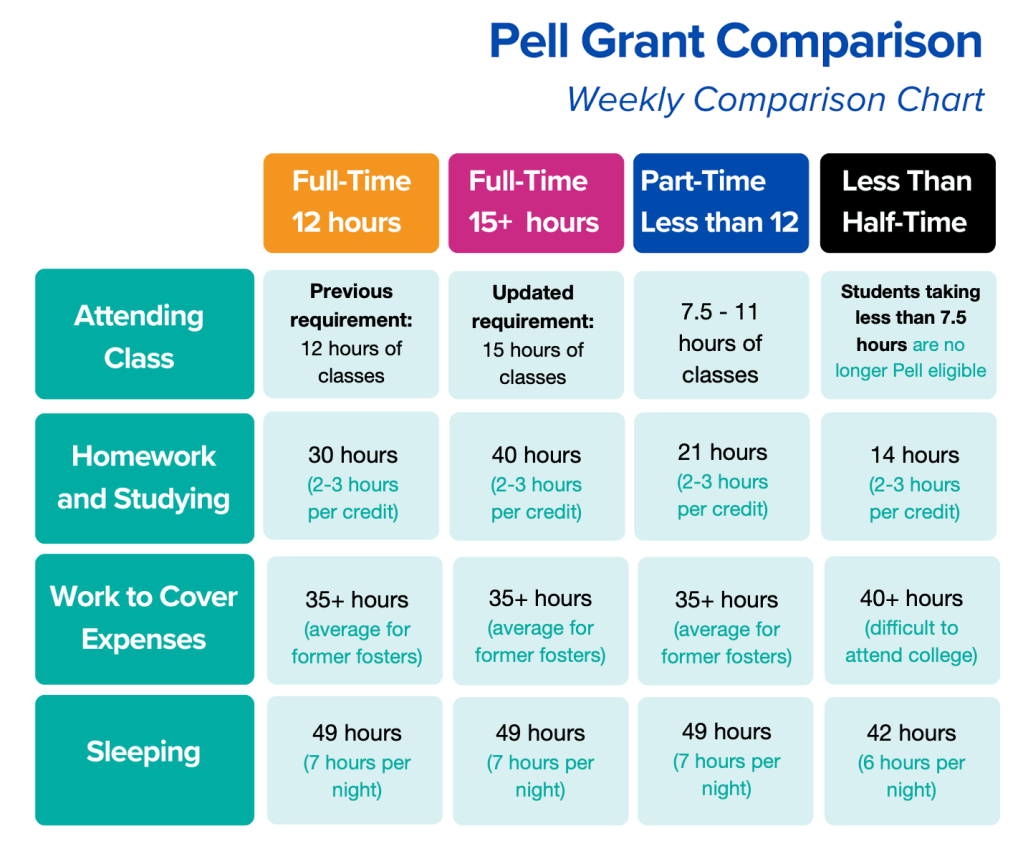 Pell Grant Comparison

Weekly Comparison Chart

| | Full-Time 12 hours | Full-Time 15+ hours | Part-Time Less than 12 | Less Than Half-Time |
|---|---|---|---|---|
| Attending Class | Previous requirement: 12 hours of classes | Updated requirement: 15 hours of classes | 7.5 - 11 hours of classes | Students taking less than 7.5 hours are no longer Pell eligible |
| Homework and Studying | 30 hours (2-3 hours per credit) | 40 hours (2-3 hours per credit) | 21 hours (2-3 hours per credit) | 14 hours (2-3 hours per credit) |
| Work to Cover Expenses | 35+ hours (average for former fosters) | 35+ hours (average for former fosters) | 35+ hours (average for former fosters) | 40+ hours (difficult to attend college) |
| Sleeping | 49 hours (7 hours per night) | 49 hours (7 hours per night) | 49 hours (7 hours per night) | 42 hours (6 hours per night) |